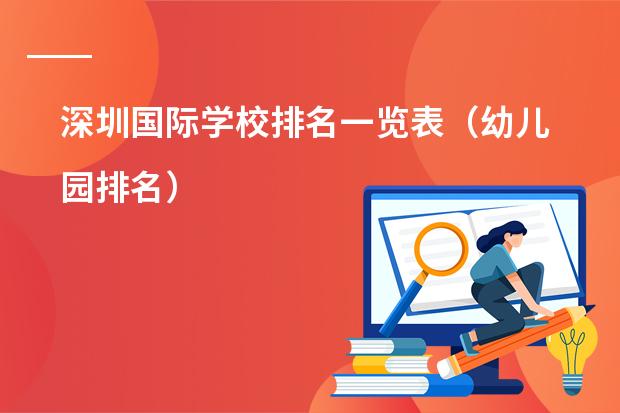 深圳国际学校排名一览表（幼儿园排名）